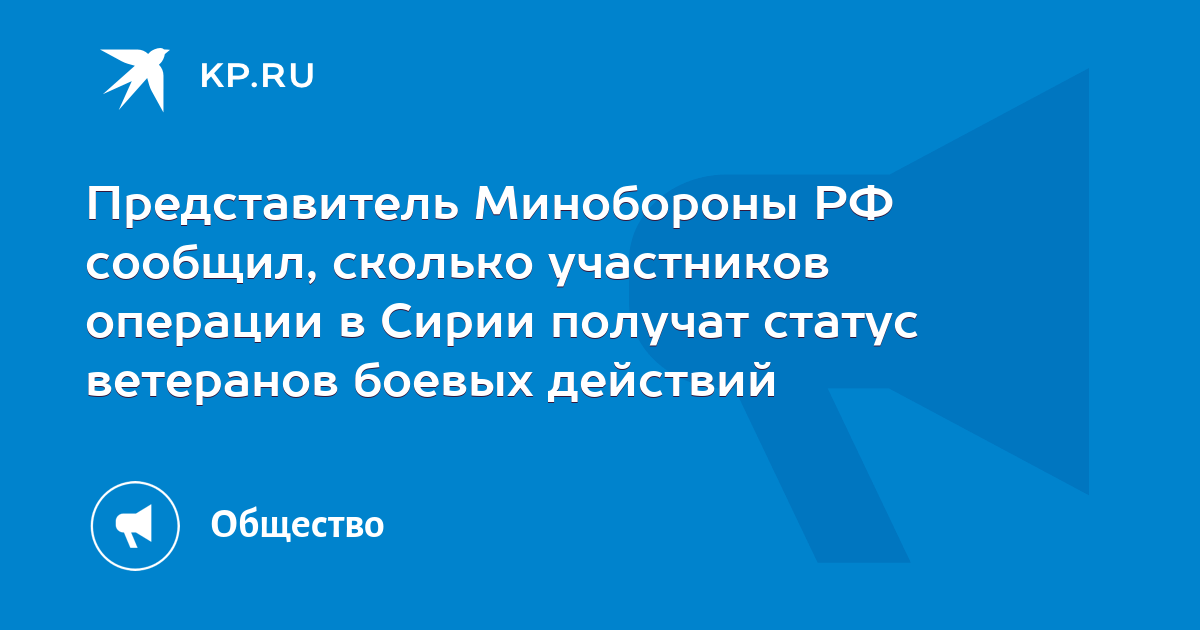 KP.RU

Представитель Минобороны РФ сообщил, сколько участников операции в Сирии получат статус ветеранов боевых действий

Общество